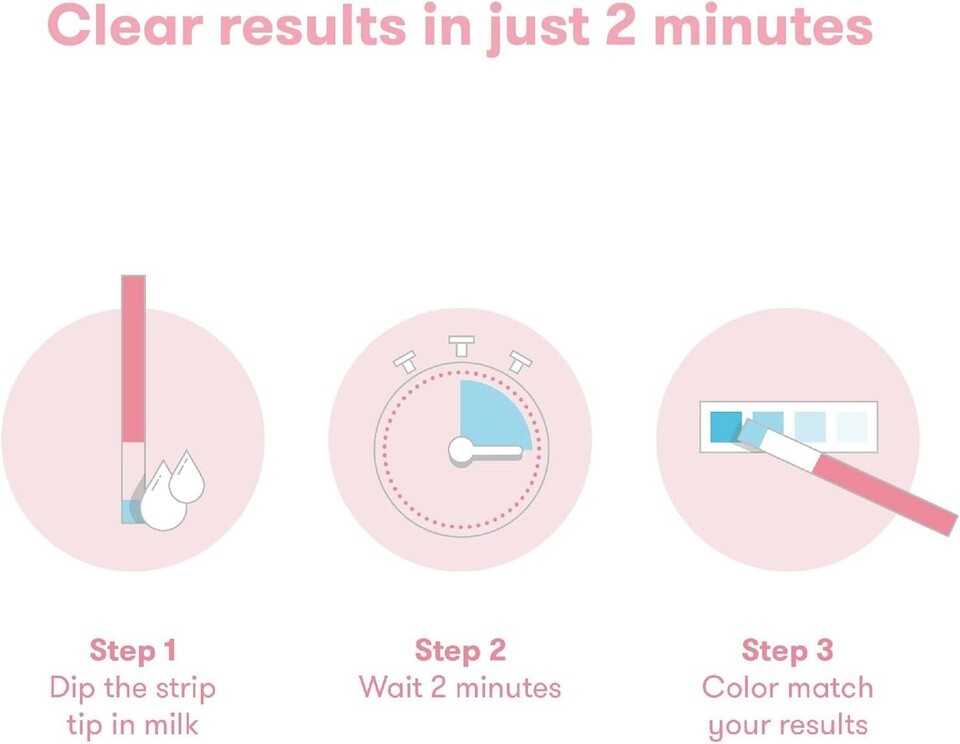 Clear results in just 2 minutes

Step 1
Dip the strip tip in milk

Step 2
Wait 2 minutes

Step 3
Color match your results